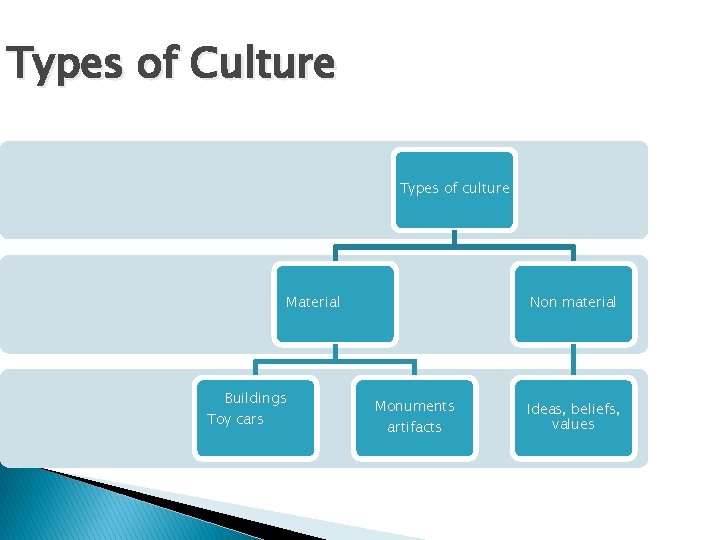 Types of Culture

Types of culture

Material

Non material

Buildings
Toy cars

Monuments
artifacts

Ideas, beliefs, values